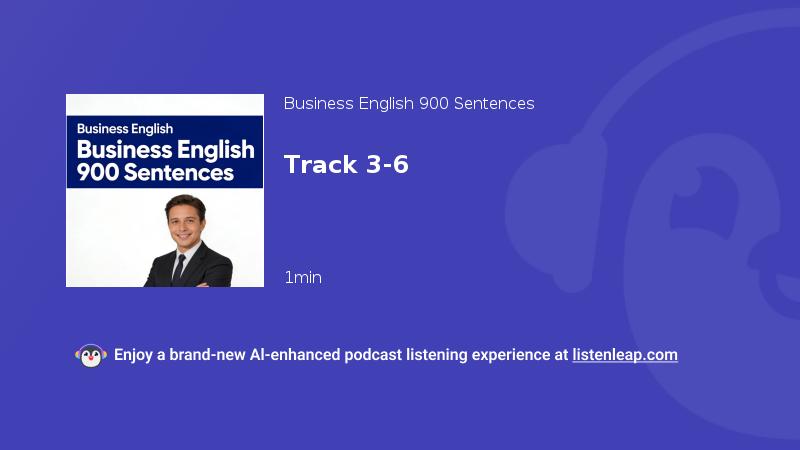 Business English
Business English 900 Sentences

Business English 900 Sentences

Track 3-6

1min

Enjoy a brand-new AI-enhanced podcast listening experience at listenleap.com